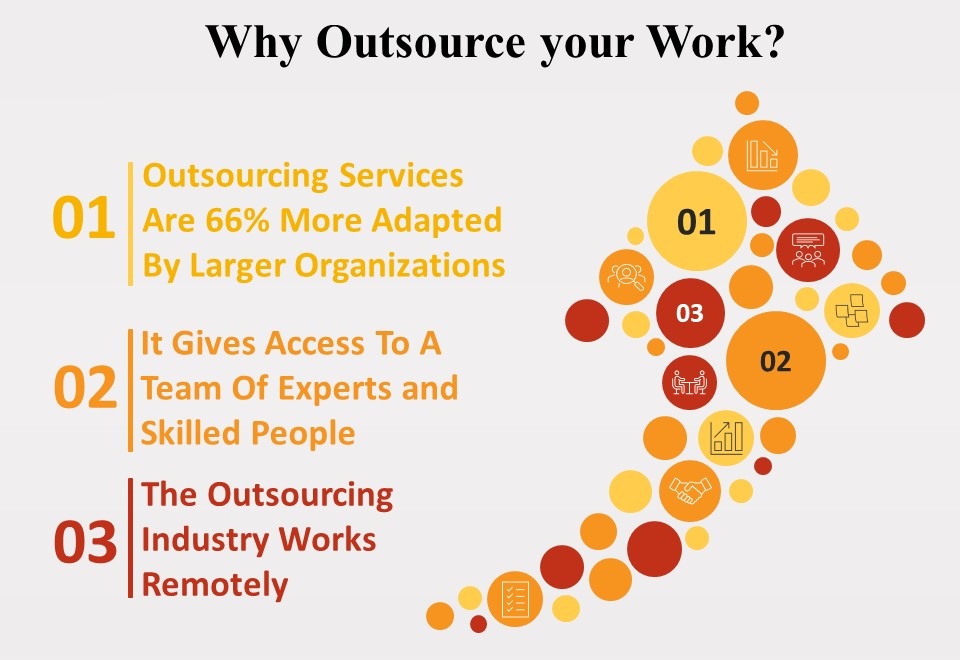 Why Outsource your Work?

01 Outsourcing Services Are 66% More Adapted By Larger Organizations

02 It Gives Access To A Team Of Experts and Skilled People

03 The Outsourcing Industry Works Remotely

01

03

02